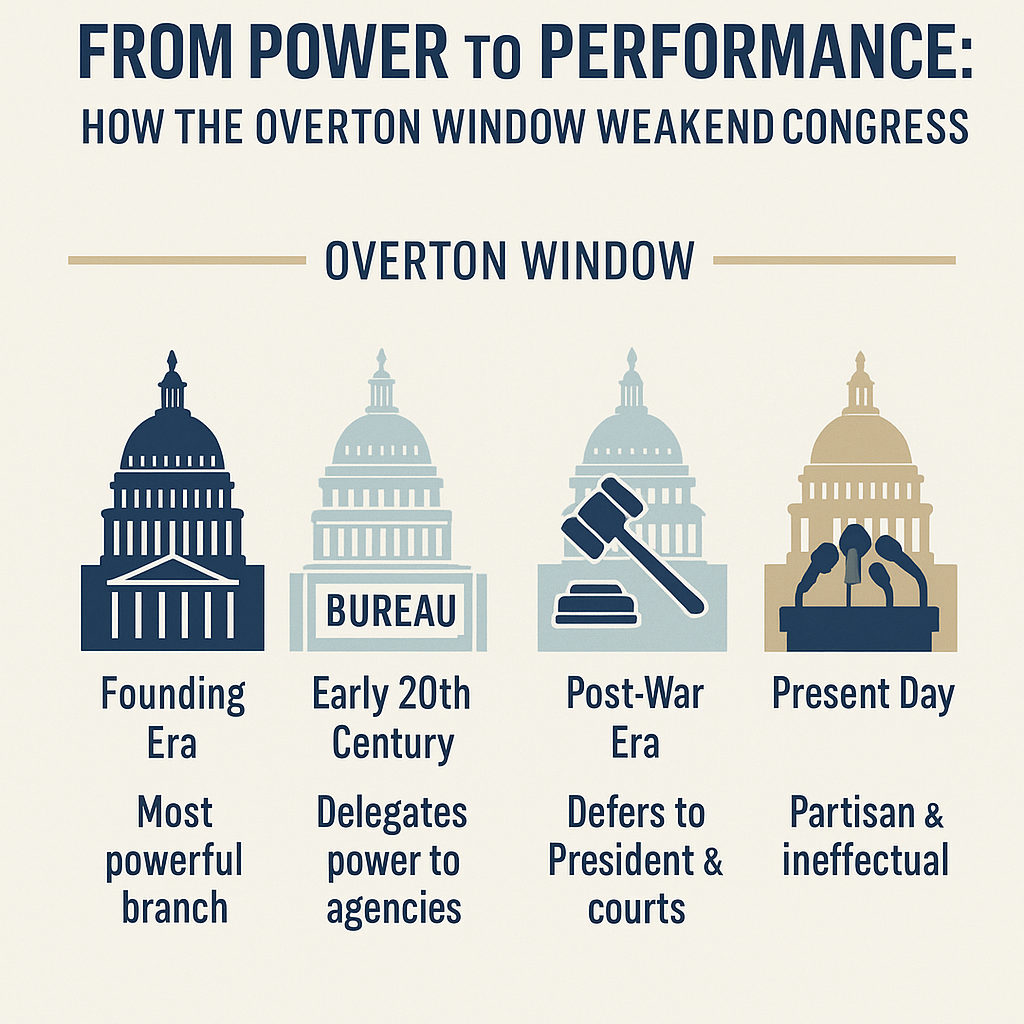 FROM POWER TO PERFORMANCE:
HOW THE OVERTON WINDOW WEAKEND CONGRESS

OVERTON WINDOW

BUREAU

Founding Era

Most powerful branch

Early 20th Century

Delegates power to agencies

Post-War Era

Defers to President & courts

Present Day

Partisan & ineffectual